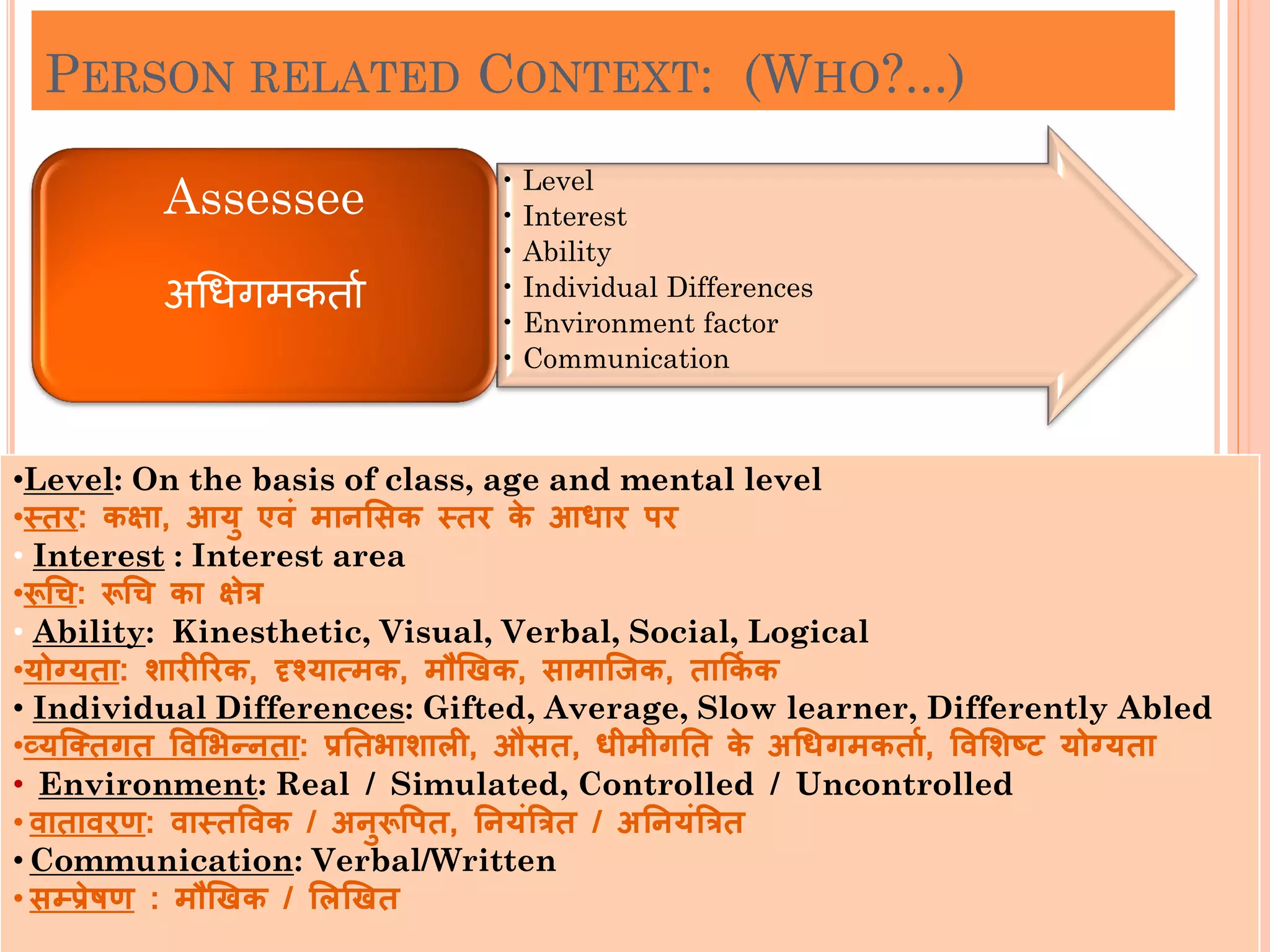 PERSON RELATED CONTEXT: (WHO?...)

Assessee

अधिगमकर्ता

• Level
• Interest
• Ability
• Individual Differences
• Environment factor
• Communication

•Level: On the basis of class, age and mental level
•स्तर: कक्षा, आयु एवं मानसिक स्तर के आधार पर
• Interest : Interest area
•रूचि: रूचि का क्षेत्र
• Ability: Kinesthetic, Visual, Verbal, Social, Logical
•योग्यता: शारीरिक, दृश्यात्मक, मौखिक, सामाजिक, तार्किक
• Individual Differences: Gifted, Average, Slow learner, Differently Abled
•व्यक्तिगत विभिन्नता: प्रतिभाशाली, औसत, धीमीगति के अधिगमकर्ता, विशिष्ट योग्यता
• Environment: Real / Simulated, Controlled / Uncontrolled
• वातावरण: वास्तविक / अनुरूपित, नियंत्रित / अनियंत्रित
• Communication: Verbal/Written
• सम्प्रेषण : मौखिक / लिखित